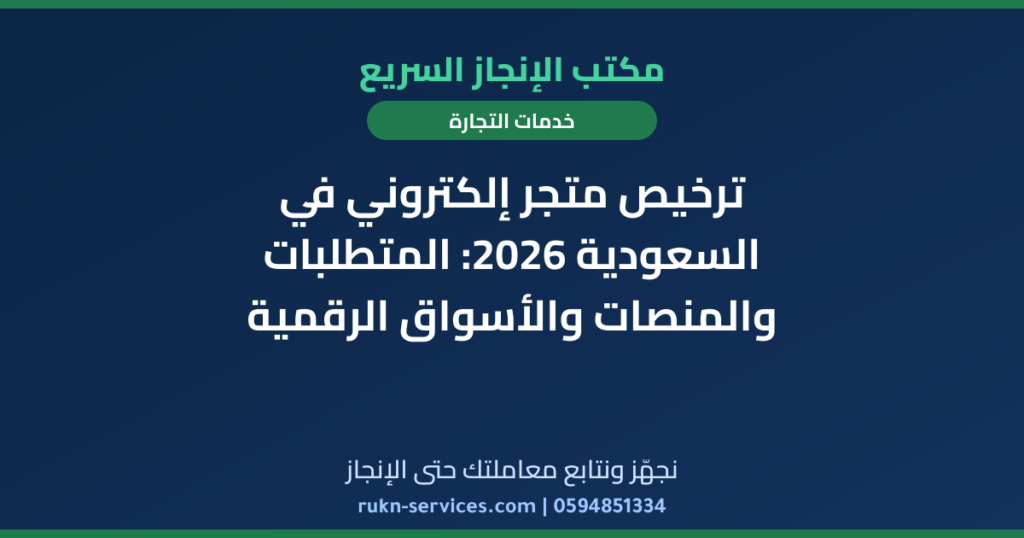 مكتب الإنجاز السريع

خدمات التجارة

ترخيص متجر إلكتروني في السعودية 2026: المتطلبات والمنصات والأسواق الرقمية

نجهّز ونتابع معاملتك حتى الإنجاز

rukn-services.com | 0594851334